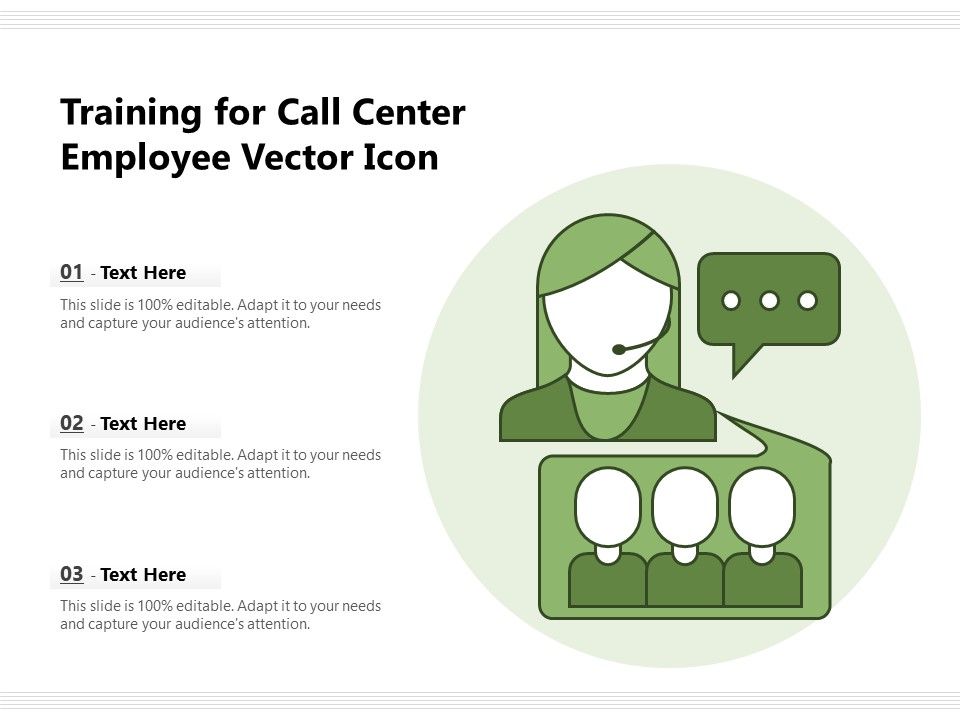 Training for Call Center Employee Vector Icon

01 - Text Here

This slide is 100% editable. Adapt it to your needs and capture your audience's attention.

02 - Text Here

This slide is 100% editable. Adapt it to your needs and capture your audience's attention.

03 - Text Here

This slide is 100% editable. Adapt it to your needs and capture your audience's attention.